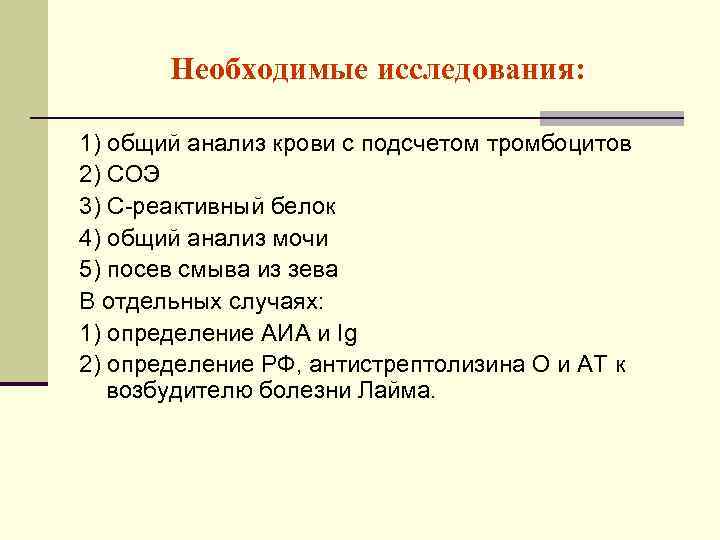 Необходимые исследования:

1) общий анализ крови с подсчетом тромбоцитов
2) СОЭ
3) С-реактивный белок
4) общий анализ мочи
5) посев смыва из зева
В отдельных случаях:
1) определение АИА и Ig
2) определение РФ, антистрептолизина О и АТ к возбудителю болезни Лайма.